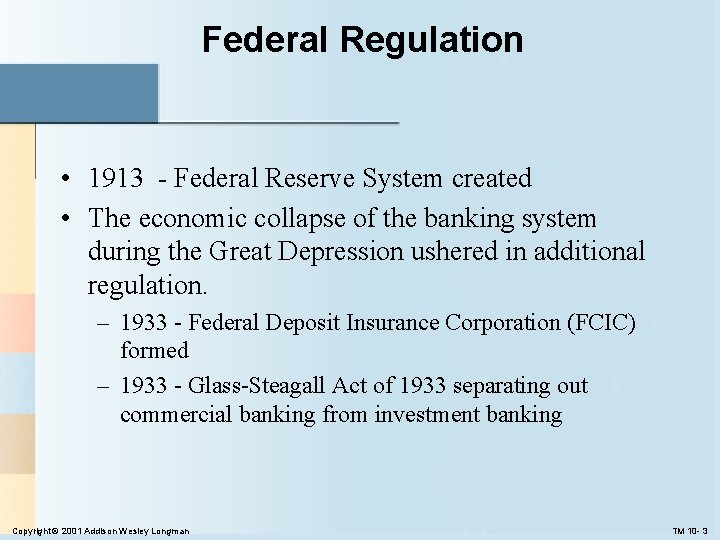 Federal Regulation

• 1913 - Federal Reserve System created

• The economic collapse of the banking system during the Great Depression ushered in additional regulation.

– 1933 - Federal Deposit Insurance Corporation (FCIC) formed

– 1933 - Glass-Steagall Act of 1933 separating out commercial banking from investment banking

Copyright© 2001 Addison Wesley Longman

TM 10- 3